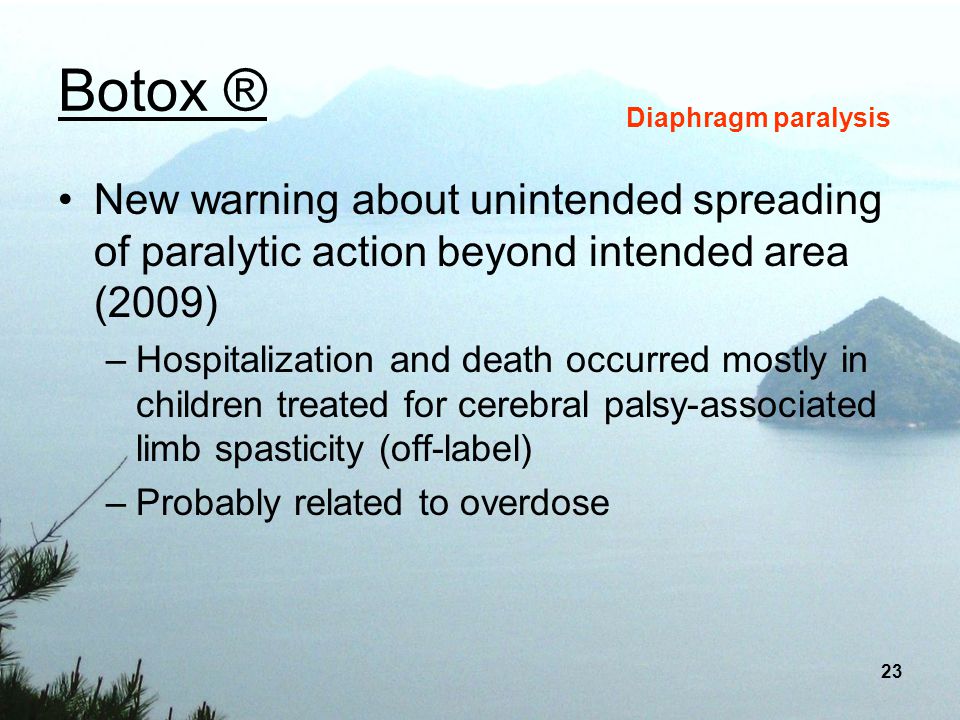 Botox ®

Diaphragm paralysis

• New warning about unintended spreading of paralytic action beyond intended area (2009)

– Hospitalization and death occurred mostly in children treated for cerebral palsy-associated limb spasticity (off-label)

– Probably related to overdose

23